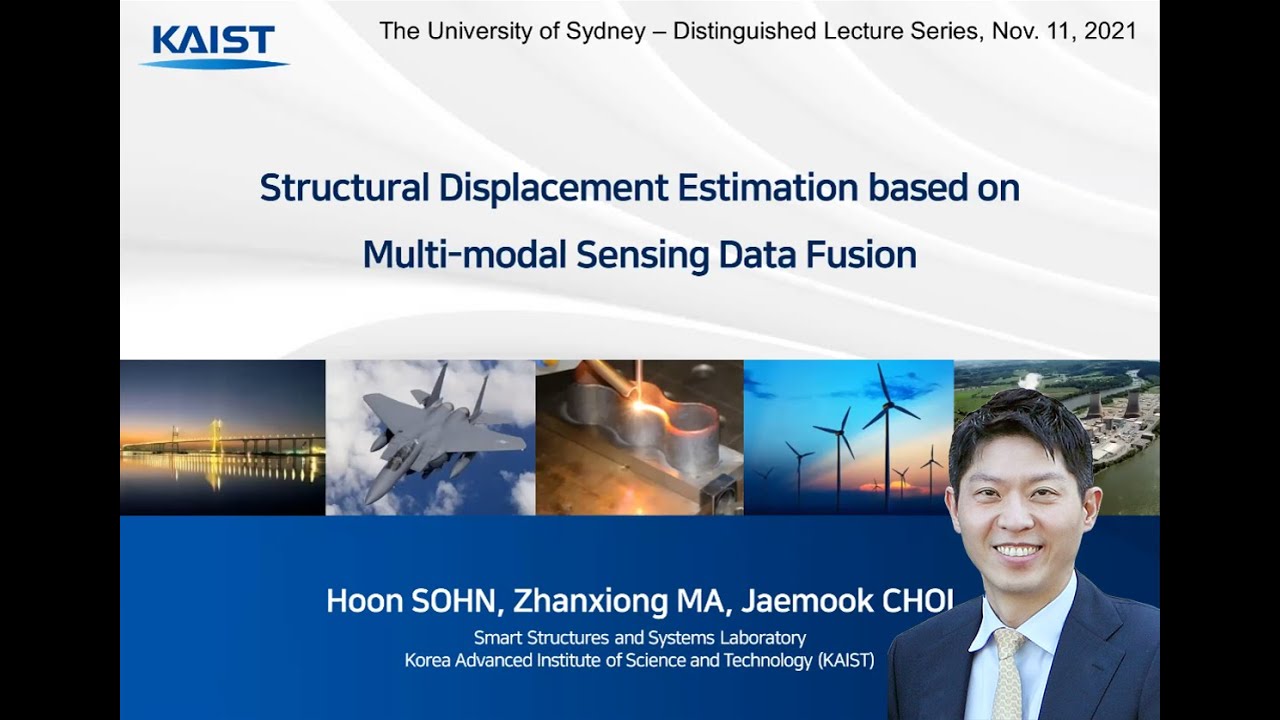 KAIST

The University of Sydney – Distinguished Lecture Series, Nov. 11, 2021

Structural Displacement Estimation based on Multi-modal Sensing Data Fusion

Hoon SOHN, Zhanxiong MA, Jaemook CHOI

Smart Structures and Systems Laboratory
Korea Advanced Institute of Science and Technology (KAIST)